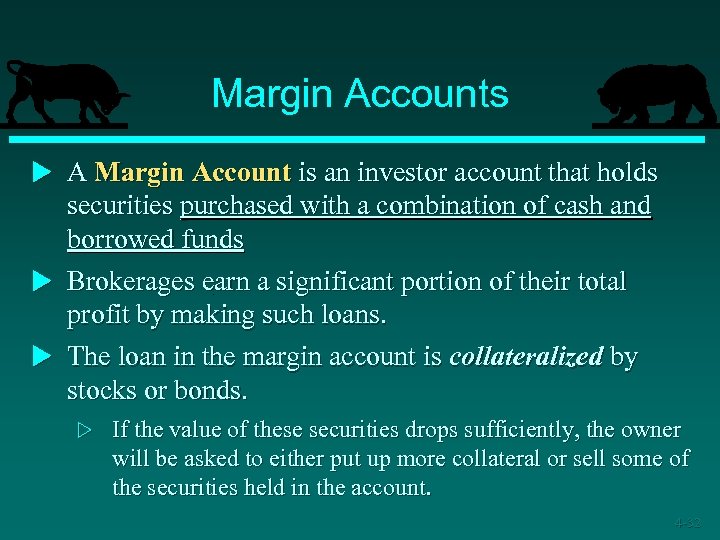 Margin Accounts

A Margin Account is an investor account that holds securities purchased with a combination of cash and borrowed funds

Brokerages earn a significant portion of their total profit by making such loans.

The loan in the margin account is collateralized by stocks or bonds.

If the value of these securities drops sufficiently, the owner will be asked to either put up more collateral or sell some of the securities held in the account.

4-32